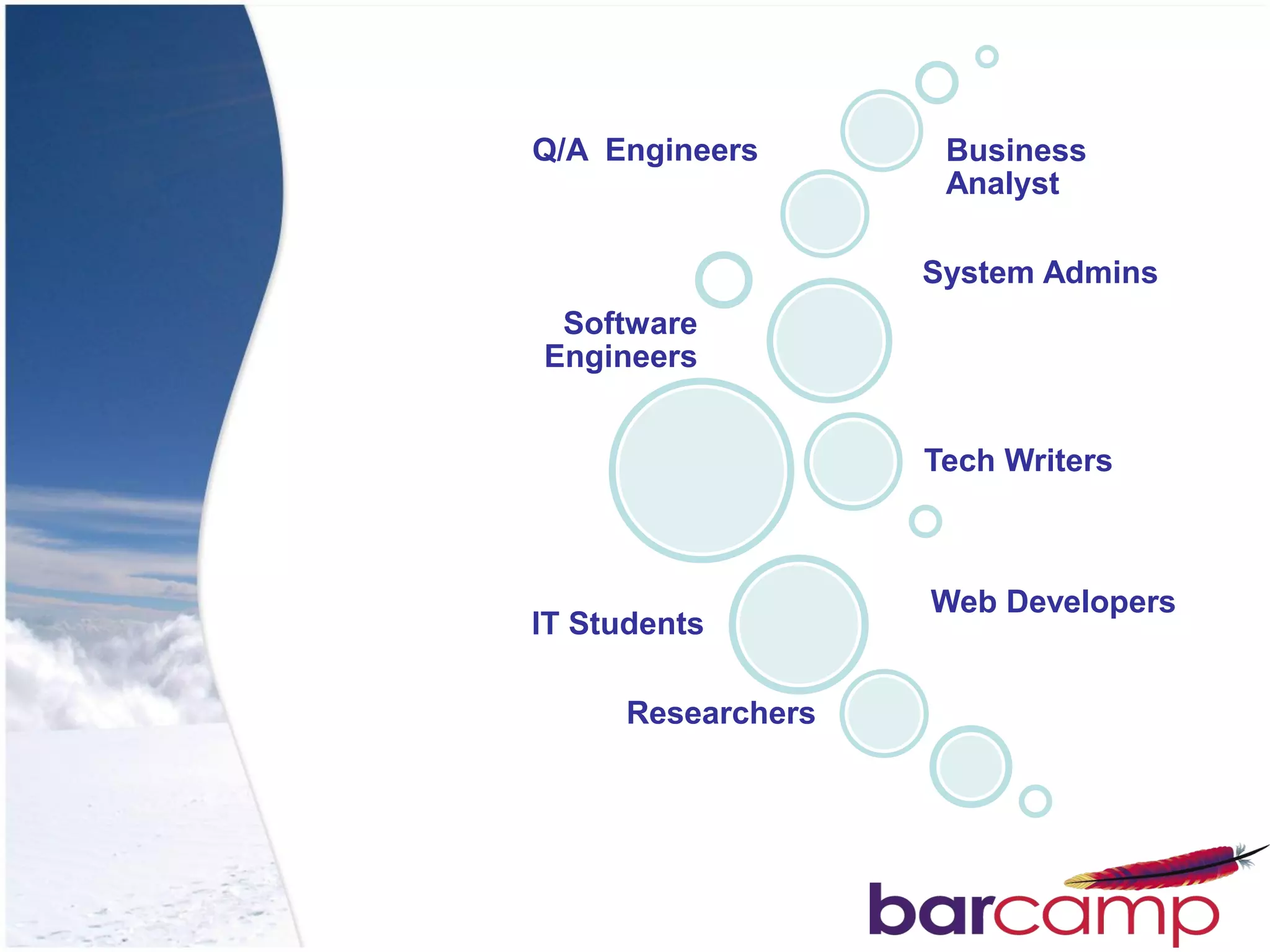 Q/A Engineers

Business Analyst

System Admins

Software Engineers

Tech Writers

Web Developers

IT Students

Researchers

barcamp